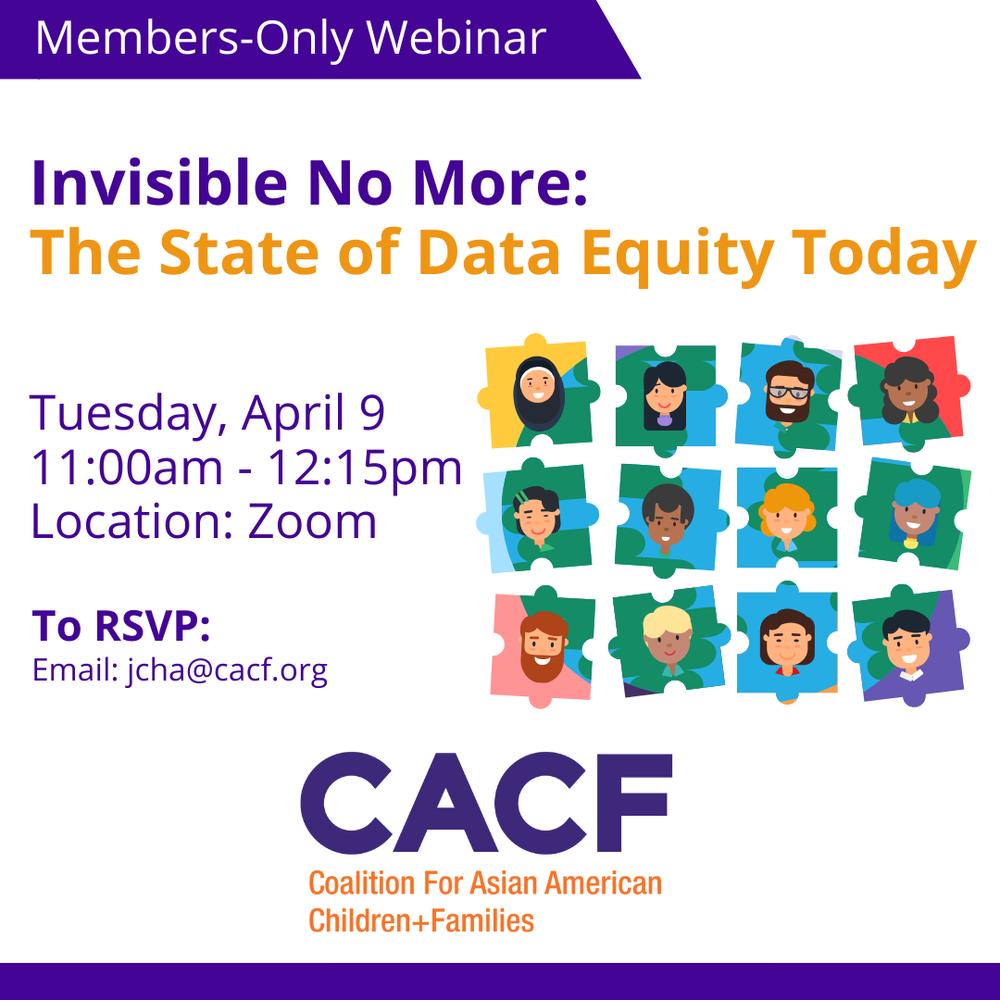 Members-Only Webinar

Invisible No More:
The State of Data Equity Today

Tuesday, April 9
11:00am - 12:15pm
Location: Zoom

To RSVP:
Email: jcha@cacf.org

CACF
Coalition For Asian American Children+Families